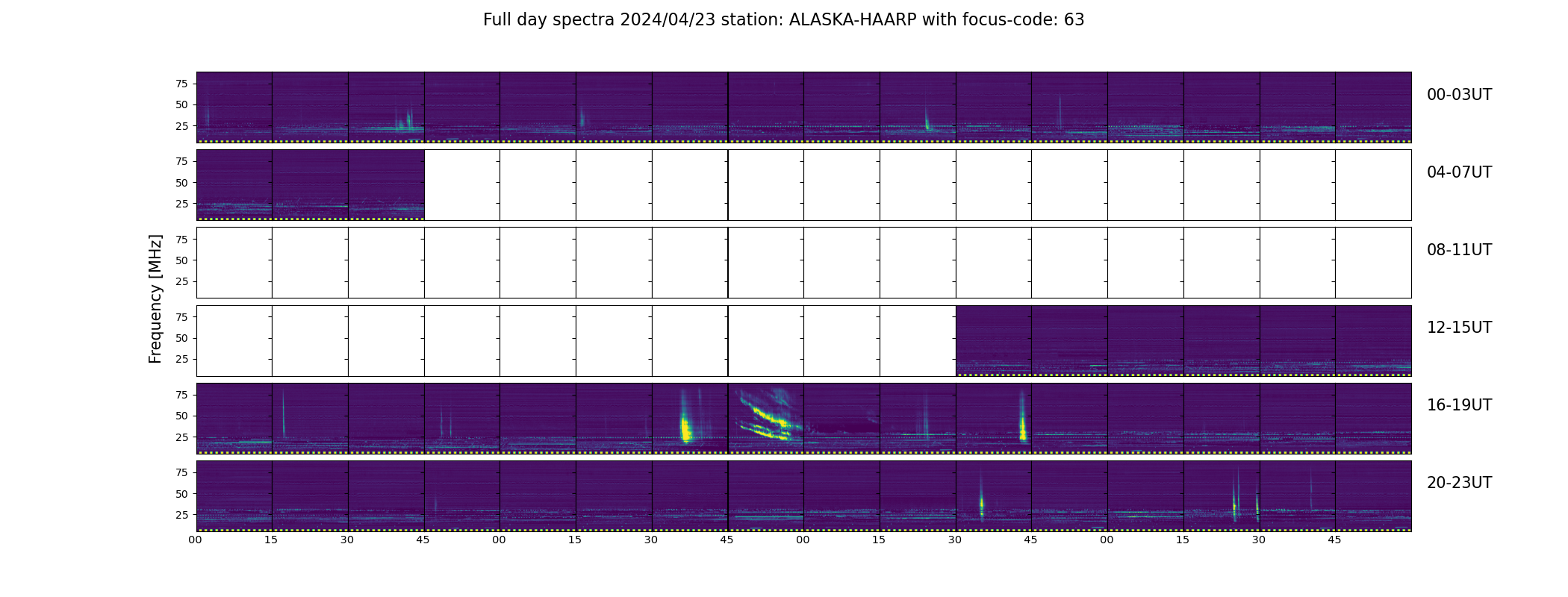 Full day spectra 2024/04/23 station: ALASKA-HAARP with focus-code: 63

Frequency [MHz]

75
50
25
00-03UT

75
50
25
04-07UT

75
50
25
08-11UT

75
50
25
12-15UT

75
50
25
16-19UT

75
50
25
20-23UT

00 15 30 45 00 15 30 45 00 15 30 45 00 15 30 45